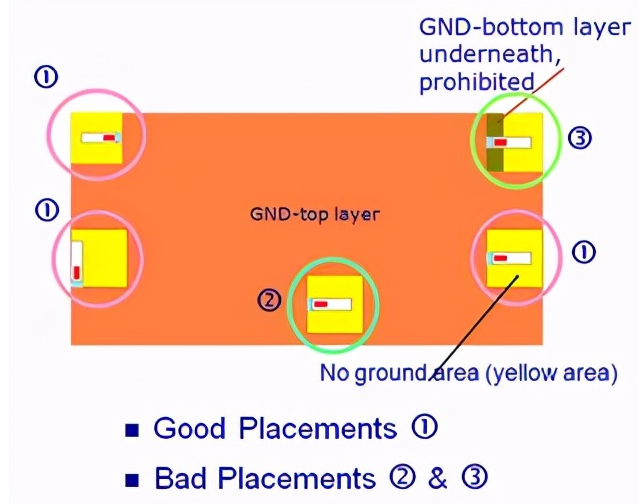 GND-bottom layer underneath, prohibited

①

③

①

GND-top layer

①

②

No ground area (yellow area)

■ Good Placements ①

■ Bad Placements ② & ③